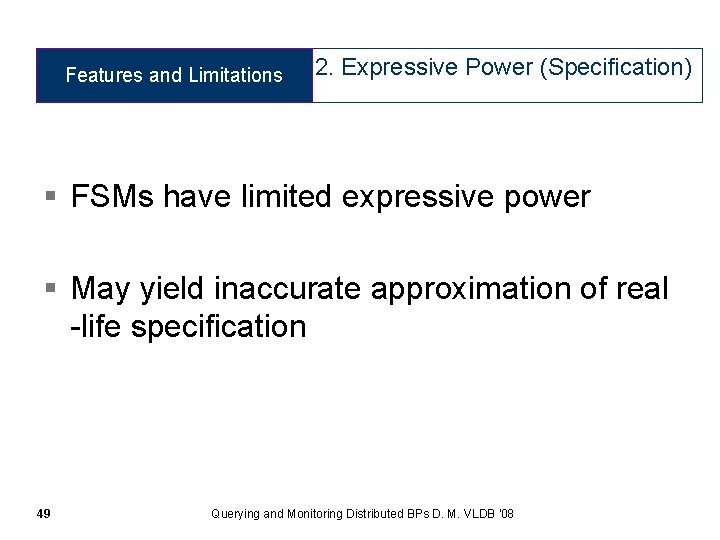 Features and Limitations

2. Expressive Power (Specification)

▪ FSMs have limited expressive power

▪ May yield inaccurate approximation of real -life specification

49

Querying and Monitoring Distributed BPs D. M. VLDB '08